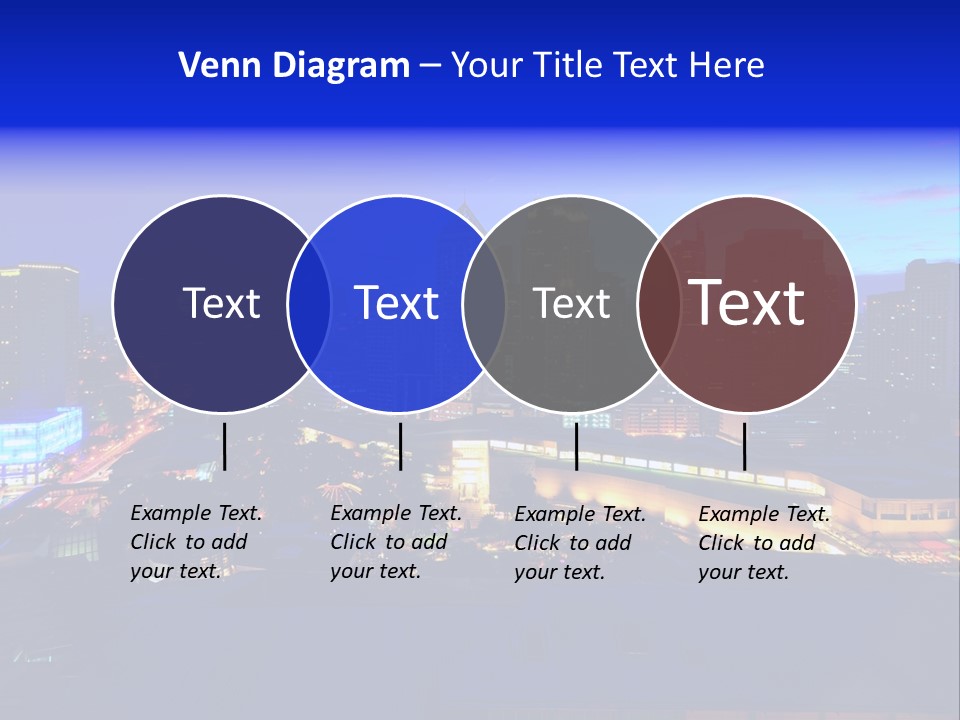 Venn Diagram – Your Title Text Here

Text

Text

Text

Text

Example Text. Click to add your text.

Example Text. Click to add your text.

Example Text. Click to add your text.

Example Text. Click to add your text.